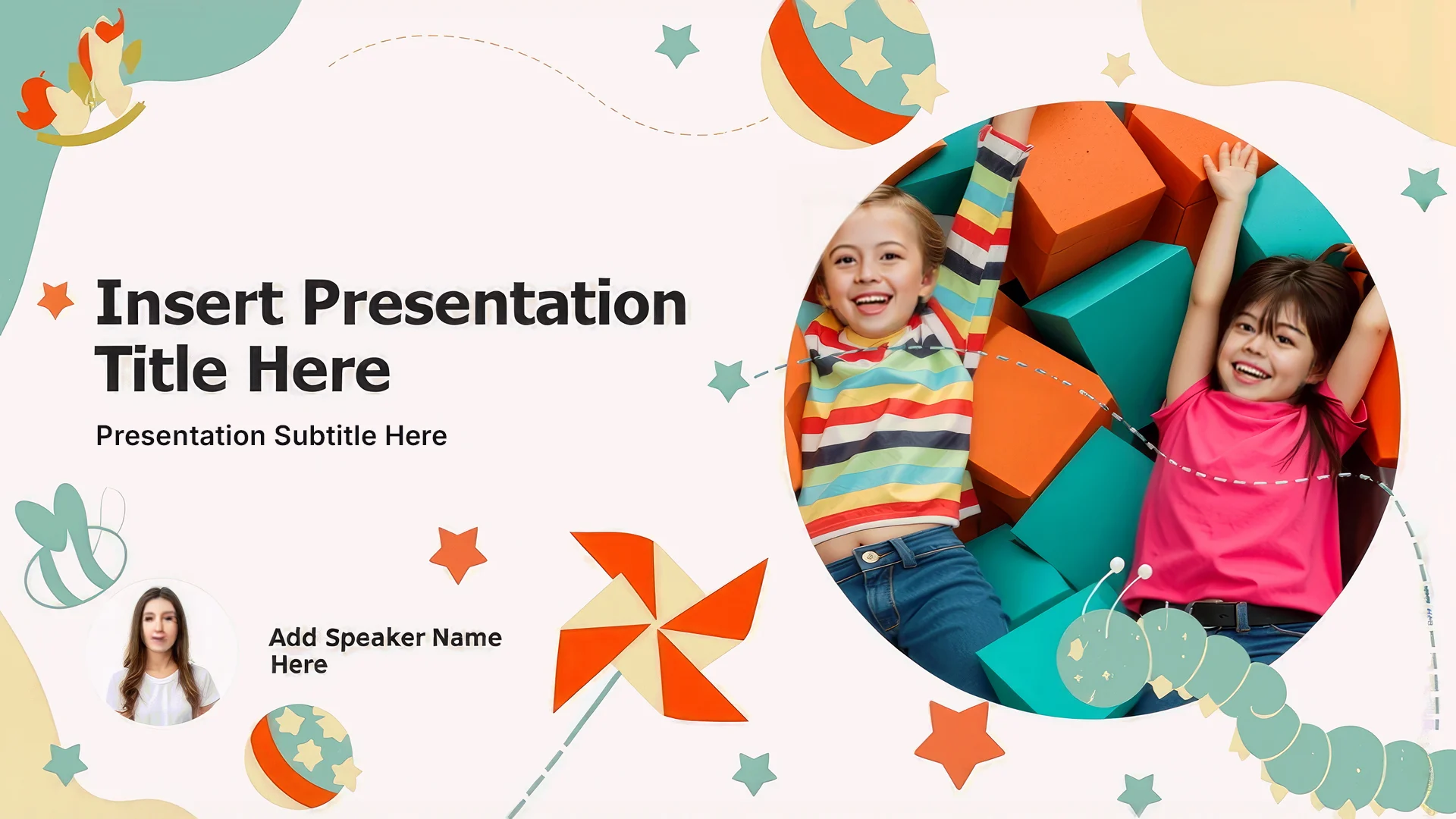 Insert Presentation Title Here

Presentation Subtitle Here

Add Speaker Name Here